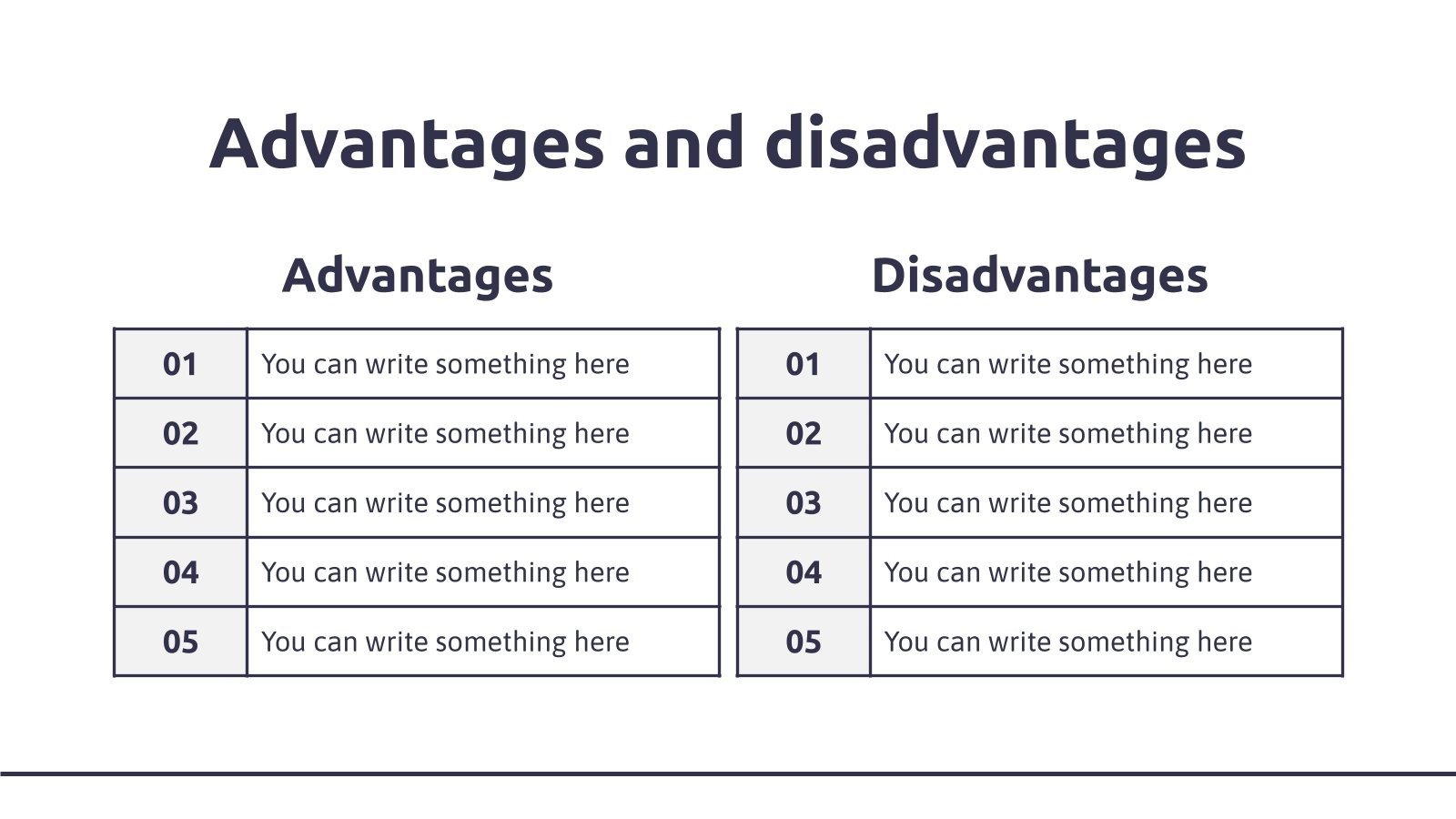 Advantages and disadvantages

Advantages

| 01 | You can write something here |
|---|---|
| 02 | You can write something here |
| 03 | You can write something here |
| 04 | You can write something here |
| 05 | You can write something here |

Disadvantages

| 01 | You can write something here |
|---|---|
| 02 | You can write something here |
| 03 | You can write something here |
| 04 | You can write something here |
| 05 | You can write something here |